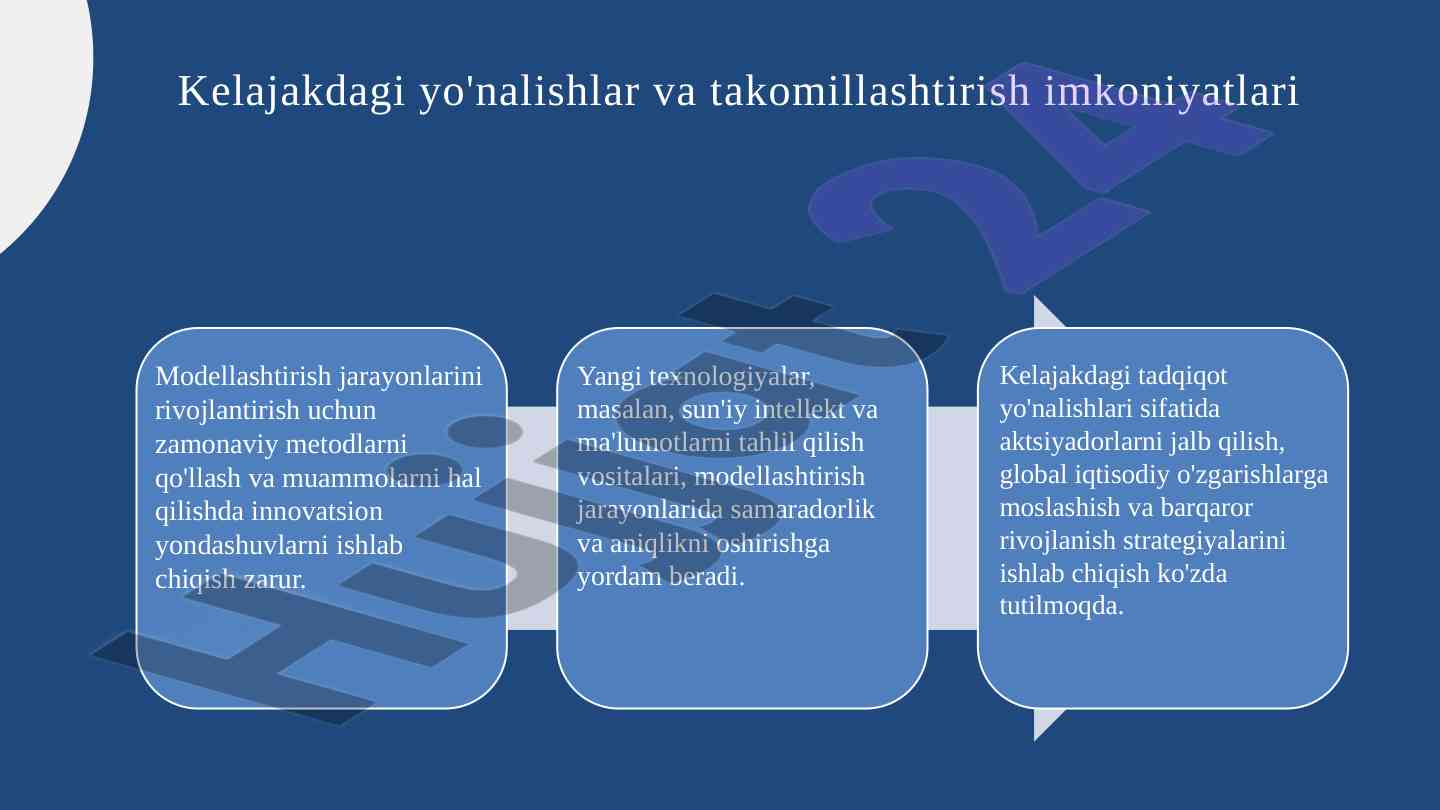 Kelajakdagi yo'nalishlar va takomillashtirish imkoniyatlari

Modellashtirish jarayonlarini rivojlantirish uchun zamonaviy metodlarni qo'llash va muammolarni hal qilishda innovatsion yondashuvlarni ishlab chiqish zarur.

Yangi texnologiyalar, masalan, sun'iy intellekt va ma'lumotlarni tahlil qilish vositalari, modellashtirish jarayonlarida samaradorlik va aniqlikni oshirishga yordam beradi.

Kelajakdagi tadqiqot yo'nalishlari sifatida aktsiyadorlarni jalb qilish, global iqtisodiy o'zgarishlarga moslashish va barqaror rivojlanish strategiyalarini ishlab chiqish ko'zda tutilmoqda.

Hujjat 24